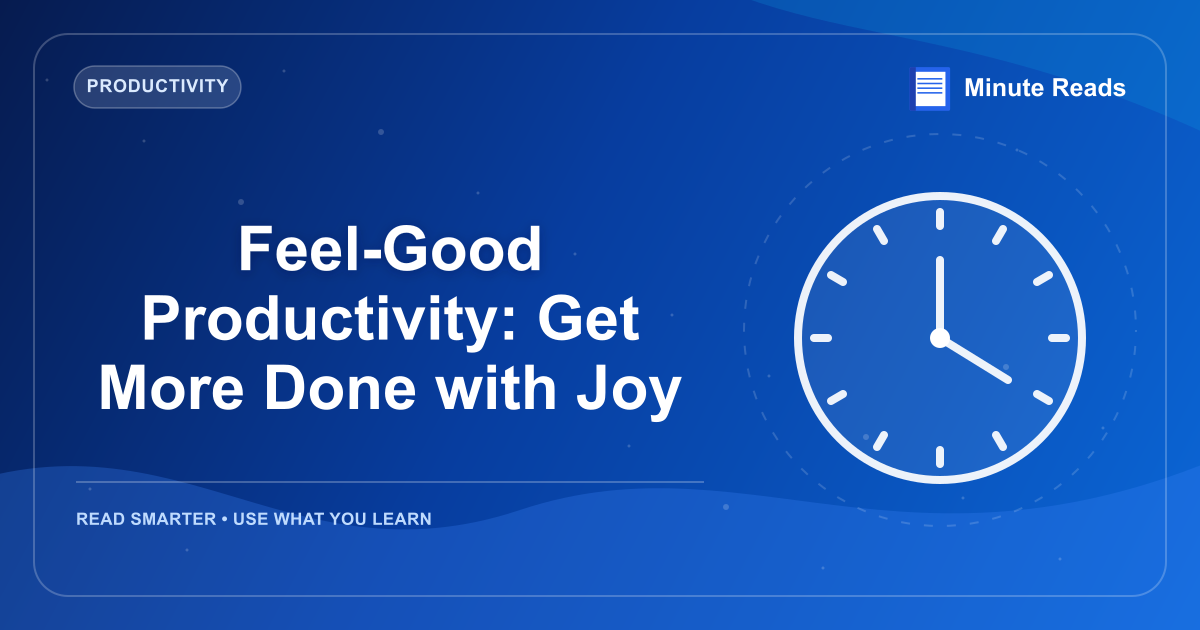 PRODUCTIVITY

Minute Reads

Feel-Good Productivity: Get More Done with Joy

READ SMARTER • USE WHAT YOU LEARN